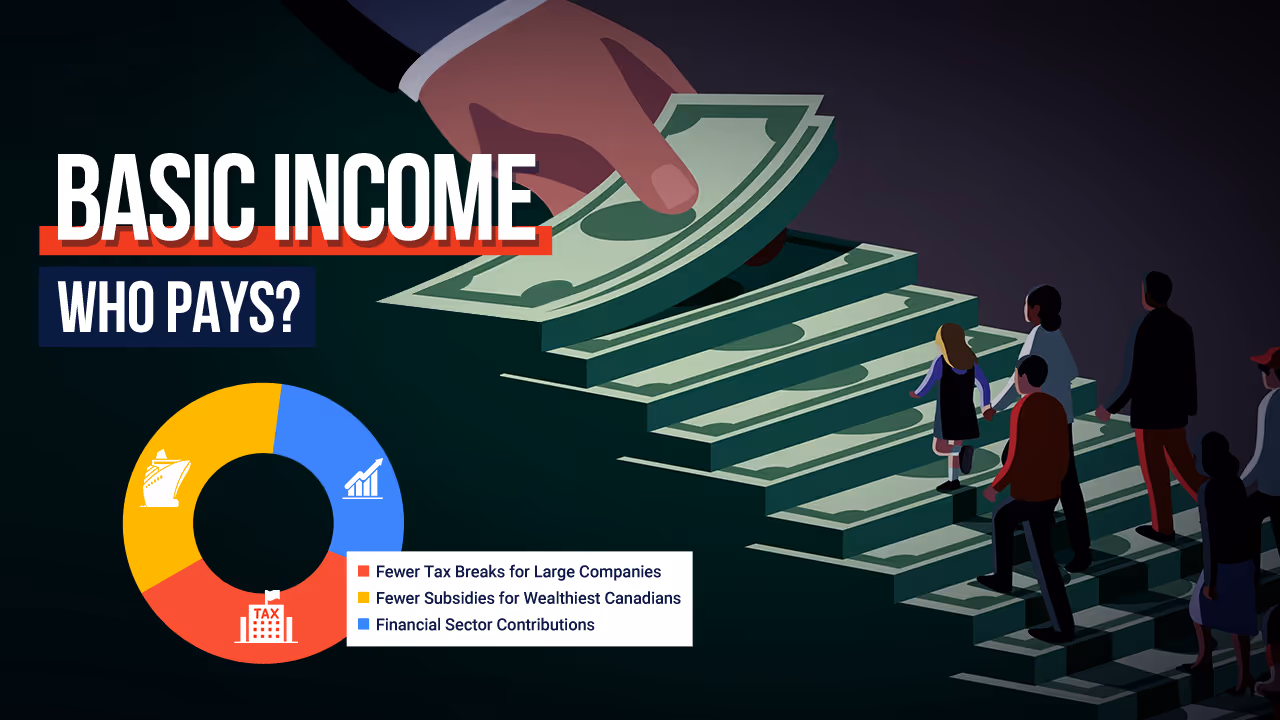 BASIC INCOME

WHO PAYS?

TAX

Fewer Tax Breaks for Large Companies
Fewer Subsidies for Wealthiest Canadians
Financial Sector Contributions